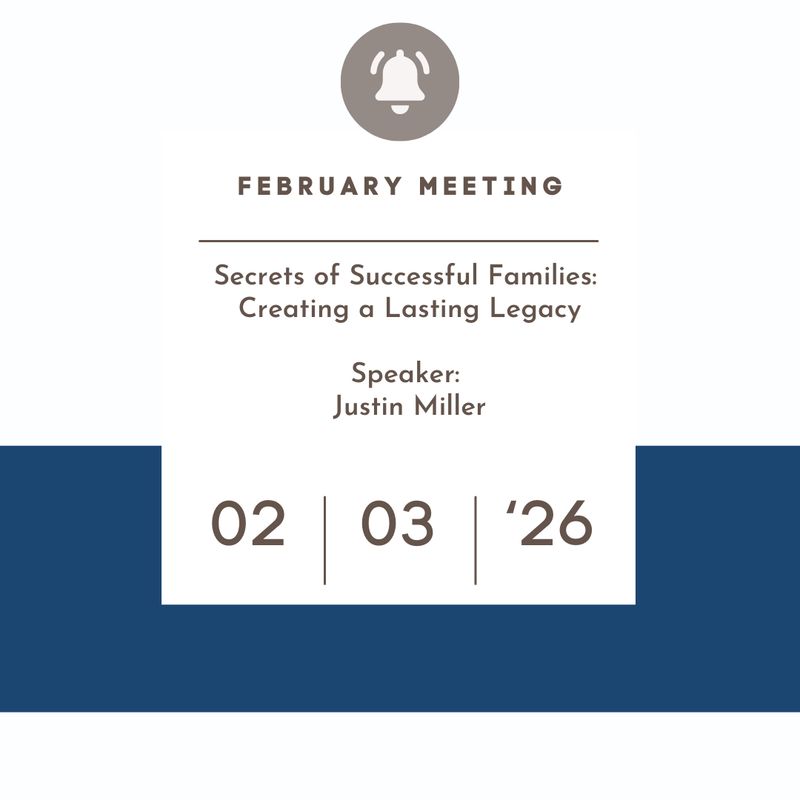 FEBRUARY MEETING

Secrets of Successful Families: Creating a Lasting Legacy

Speaker:
Justin Miller

02 | 03 | ’26